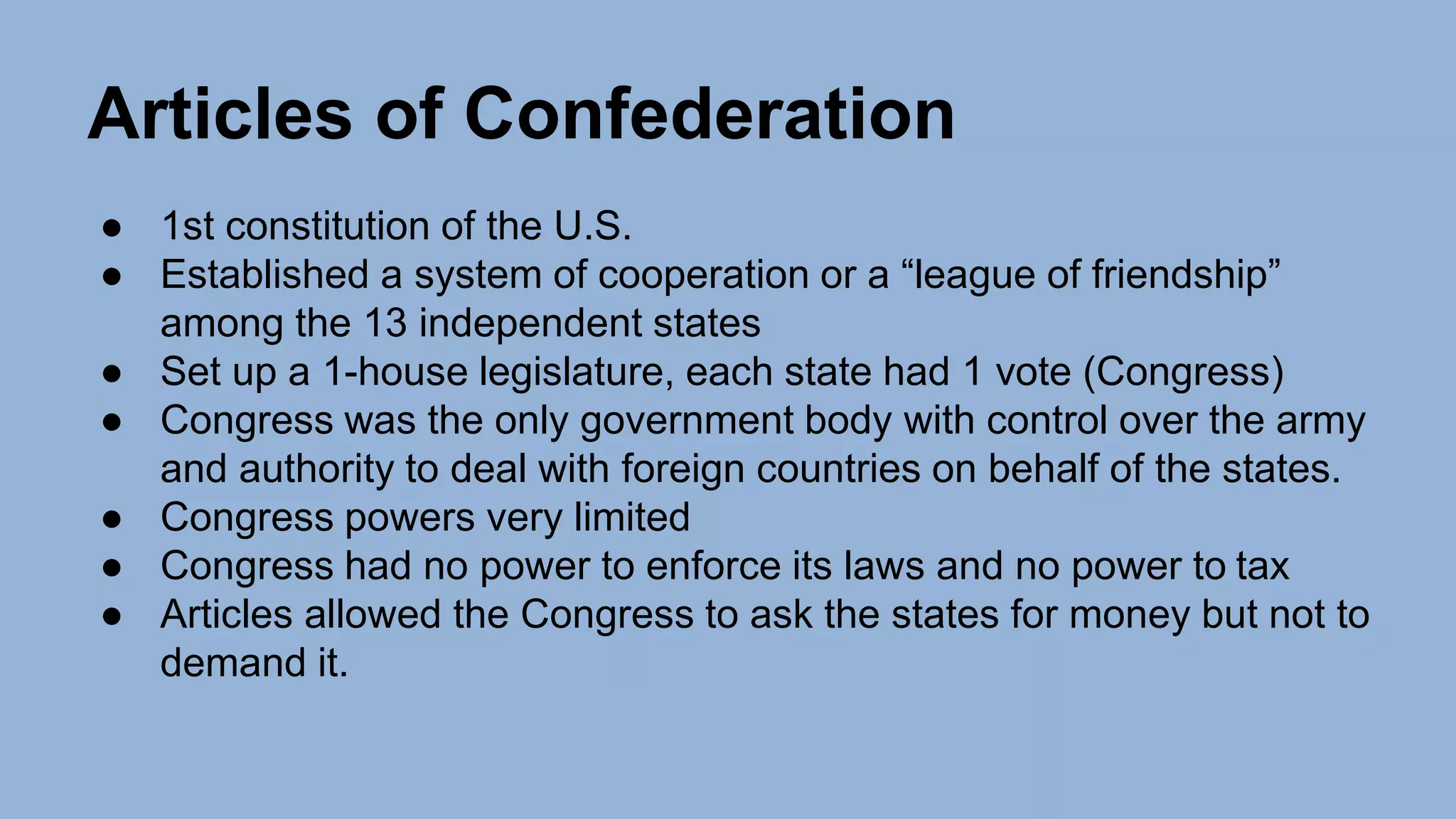 Articles of Confederation

● 1st constitution of the U.S.
● Established a system of cooperation or a “league of friendship” among the 13 independent states
● Set up a 1-house legislature, each state had 1 vote (Congress)
● Congress was the only government body with control over the army and authority to deal with foreign countries on behalf of the states.
● Congress powers very limited
● Congress had no power to enforce its laws and no power to tax
● Articles allowed the Congress to ask the states for money but not to demand it.